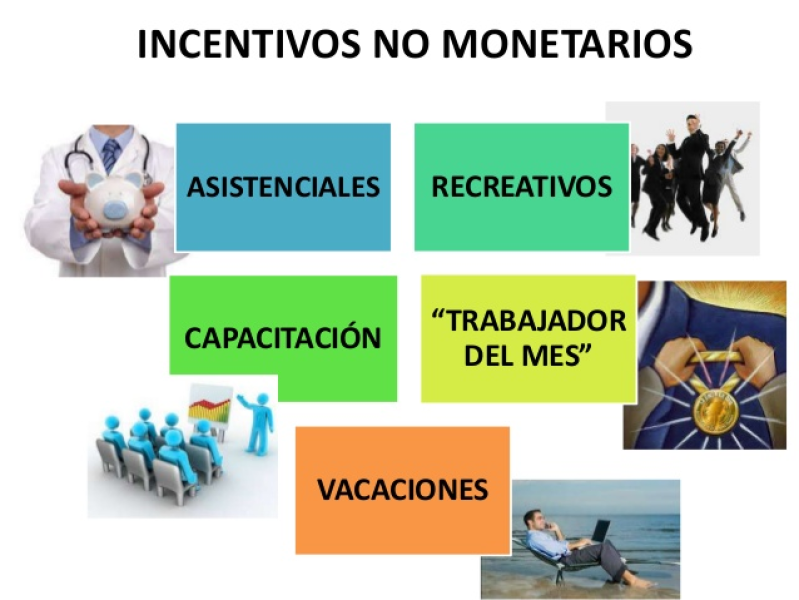 INCENTIVOS NO MONETARIOS

ASISTENCIALES

RECREATIVOS

CAPACITACIÓN

“TRABAJADOR DEL MES”

VACACIONES